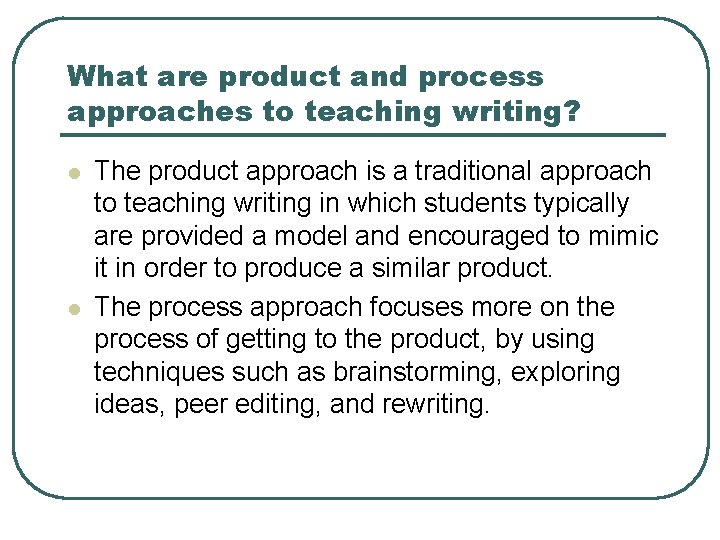 What are product and process approaches to teaching writing?

- The product approach is a traditional approach to teaching writing in which students typically are provided a model and encouraged to mimic it in order to produce a similar product.
- The process approach focuses more on the process of getting to the product, by using techniques such as brainstorming, exploring ideas, peer editing, and rewriting.